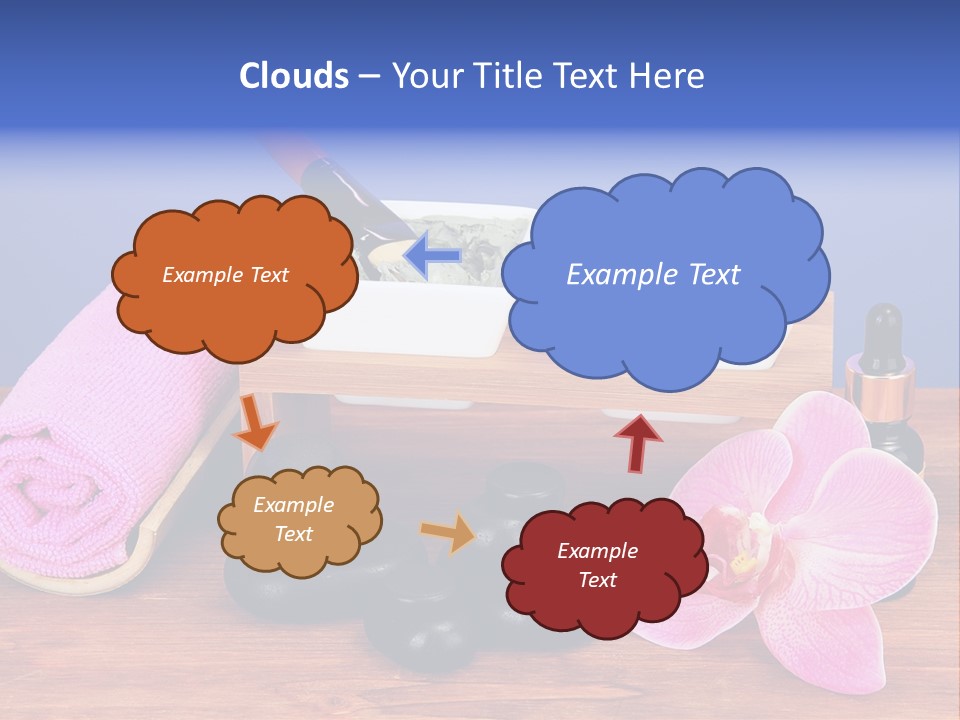 Clouds – Your Title Text Here

Example Text

Example Text

Example Text

Example Text